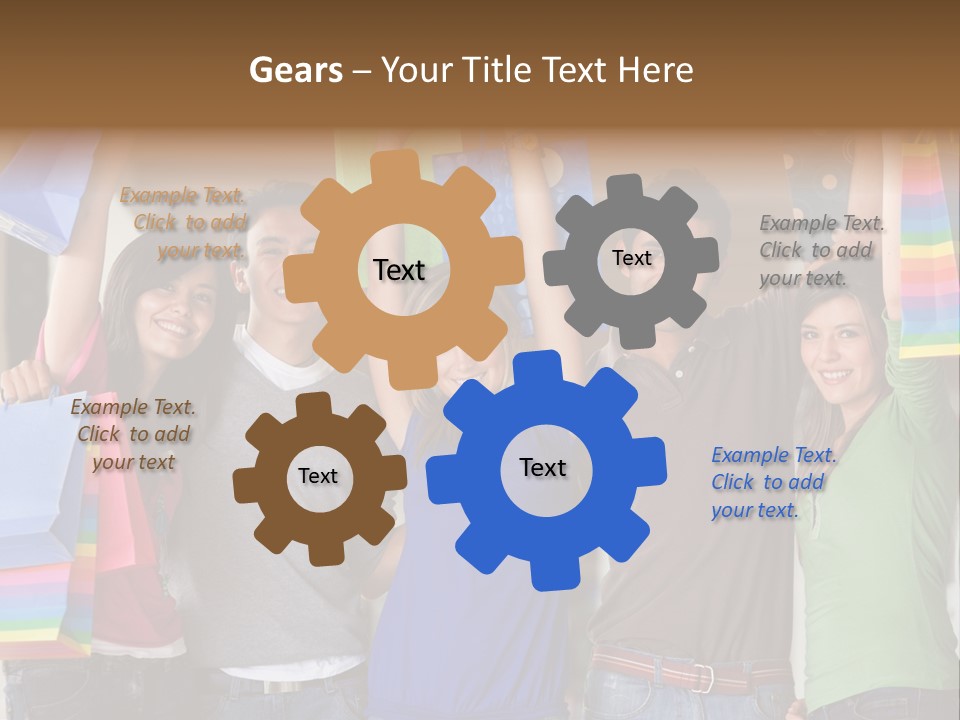 Gears – Your Title Text Here

Example Text. Click to add your text.

Text

Text

Example Text. Click to add your text.

Example Text. Click to add your text

Text

Text

Example Text. Click to add your text.